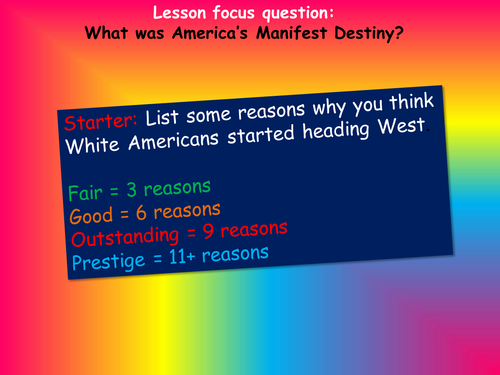 Lesson focus question:
What was America's Manifest Destiny?

Starter: List some reasons why you think White Americans started heading West.

Fair = 3 reasons
Good = 6 reasons
Outstanding = 9 reasons
Prestige = 11+ reasons